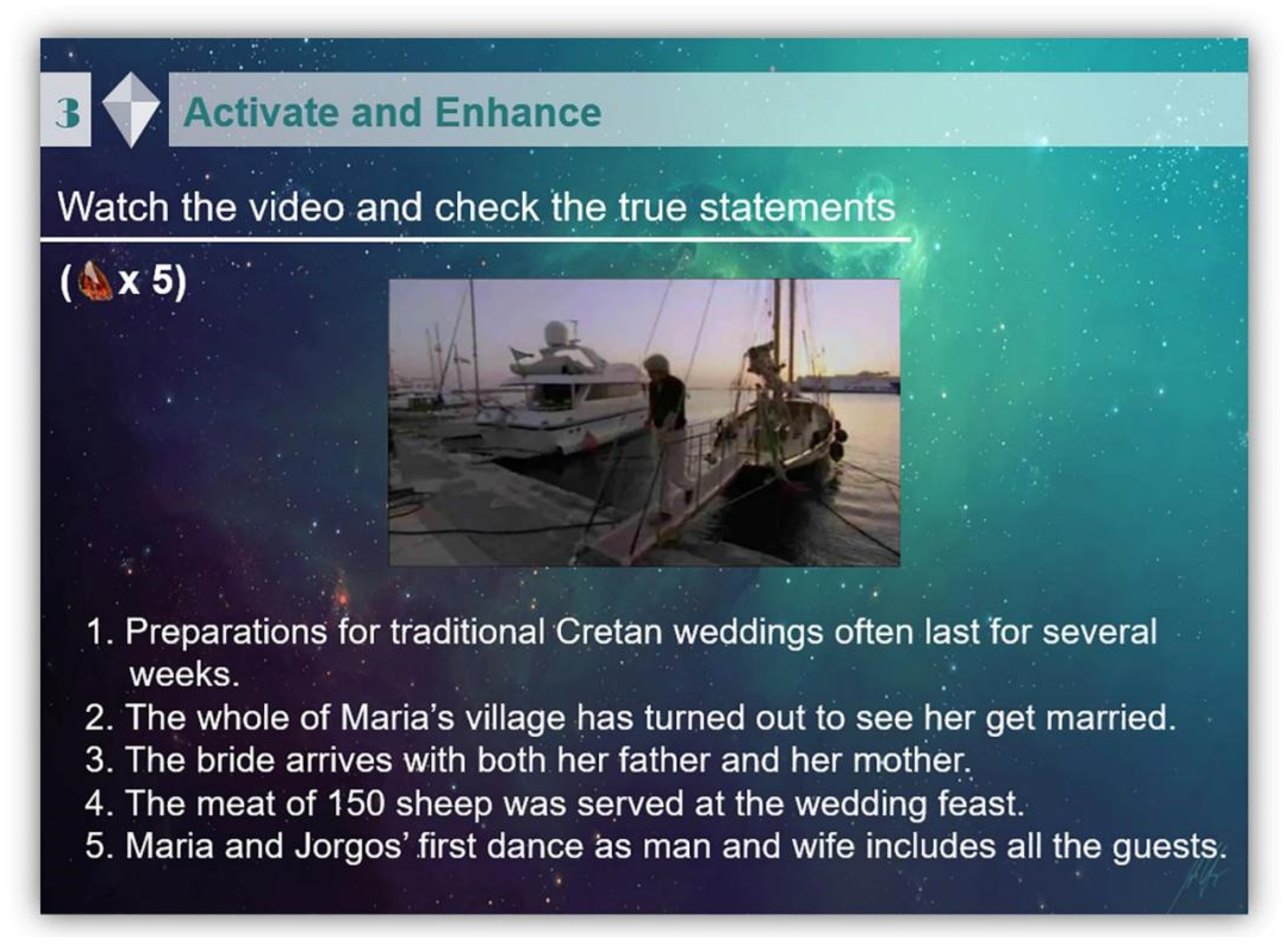 3 Activate and Enhance

Watch the video and check the true statements

( x 5)

1. Preparations for traditional Cretan weddings often last for several weeks.
2. The whole of Maria's village has turned out to see her get married.
3. The bride arrives with both her father and her mother.
4. The meat of 150 sheep was served at the wedding feast.
5. Maria and Jorgos' first dance as man and wife includes all the guests.